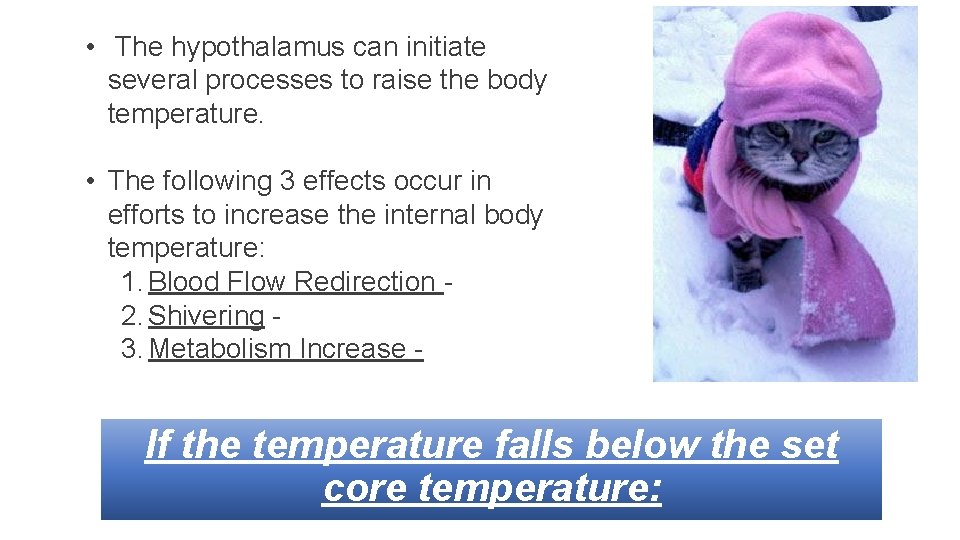 • The hypothalamus can initiate several processes to raise the body temperature.

• The following 3 effects occur in efforts to increase the internal body temperature:
1. Blood Flow Redirection -
2. Shivering -
3. Metabolism Increase -

If the temperature falls below the set core temperature: